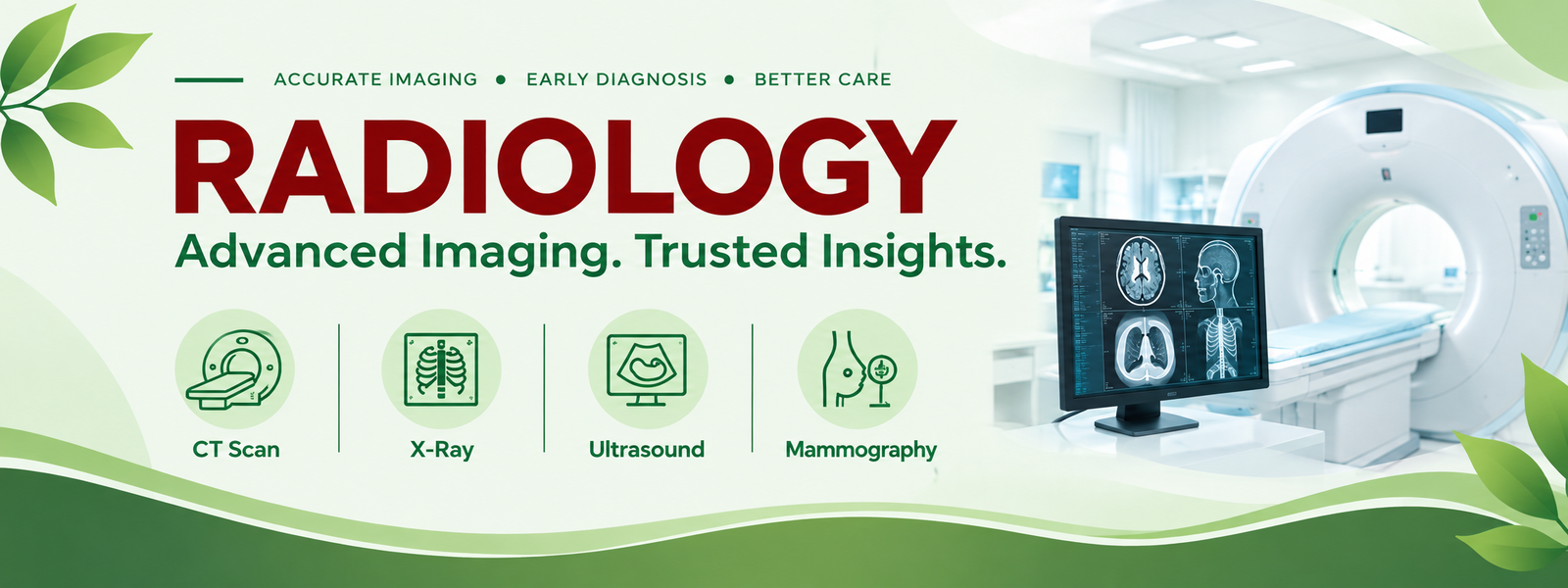 ACCURATE IMAGING • EARLY DIAGNOSIS • BETTER CARE

RADIOLOGY

Advanced Imaging. Trusted Insights.

CT Scan

X-Ray

Ultrasound

Mammography